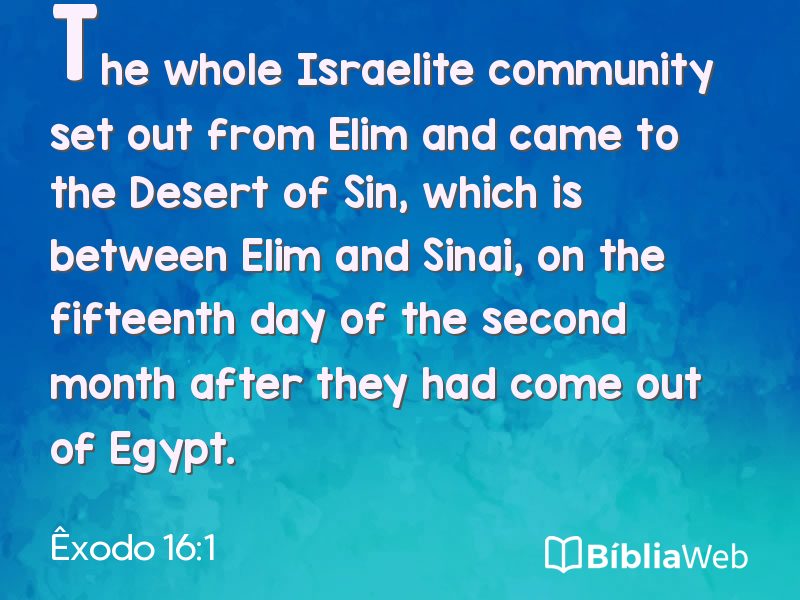 The whole Israelite community set out from Elim and came to the Desert of Sin, which is between Elim and Sinai, on the fifteenth day of the second month after they had come out of Egypt.

Êxodo 16:1

BíbliaWeb